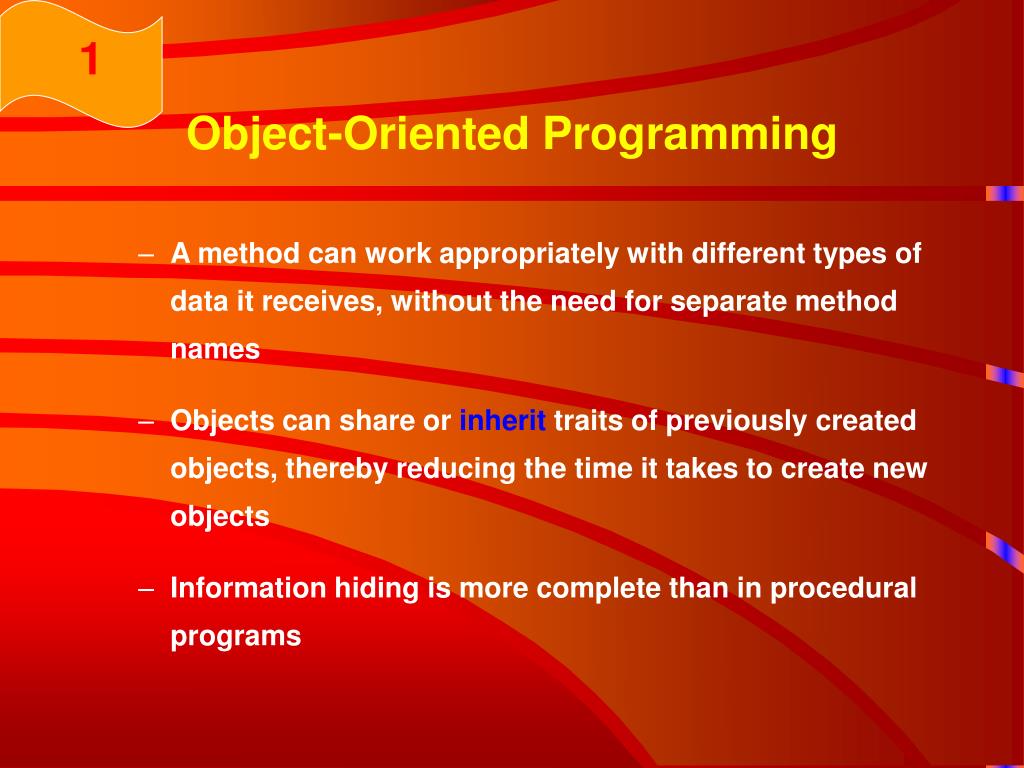 1

Object-Oriented Programming

– A method can work appropriately with different types of data it receives, without the need for separate method names

– Objects can share or inherit traits of previously created objects, thereby reducing the time it takes to create new objects

– Information hiding is more complete than in procedural programs